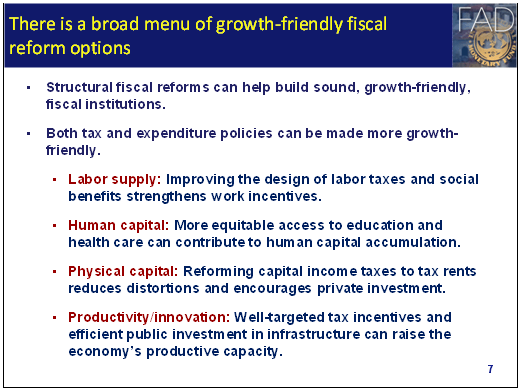 There is a broad menu of growth-friendly fiscal reform options

FAD

MONETARY FUND

▪ Structural fiscal reforms can help build sound, growth-friendly, fiscal institutions.

▪ Both tax and expenditure policies can be made more growth-friendly.

▪ Labor supply: Improving the design of labor taxes and social benefits strengthens work incentives.

▪ Human capital: More equitable access to education and health care can contribute to human capital accumulation.

▪ Physical capital: Reforming capital income taxes to tax rents reduces distortions and encourages private investment.

▪ Productivity/innovation: Well-targeted tax incentives and efficient public investment in infrastructure can raise the economy's productive capacity.

7